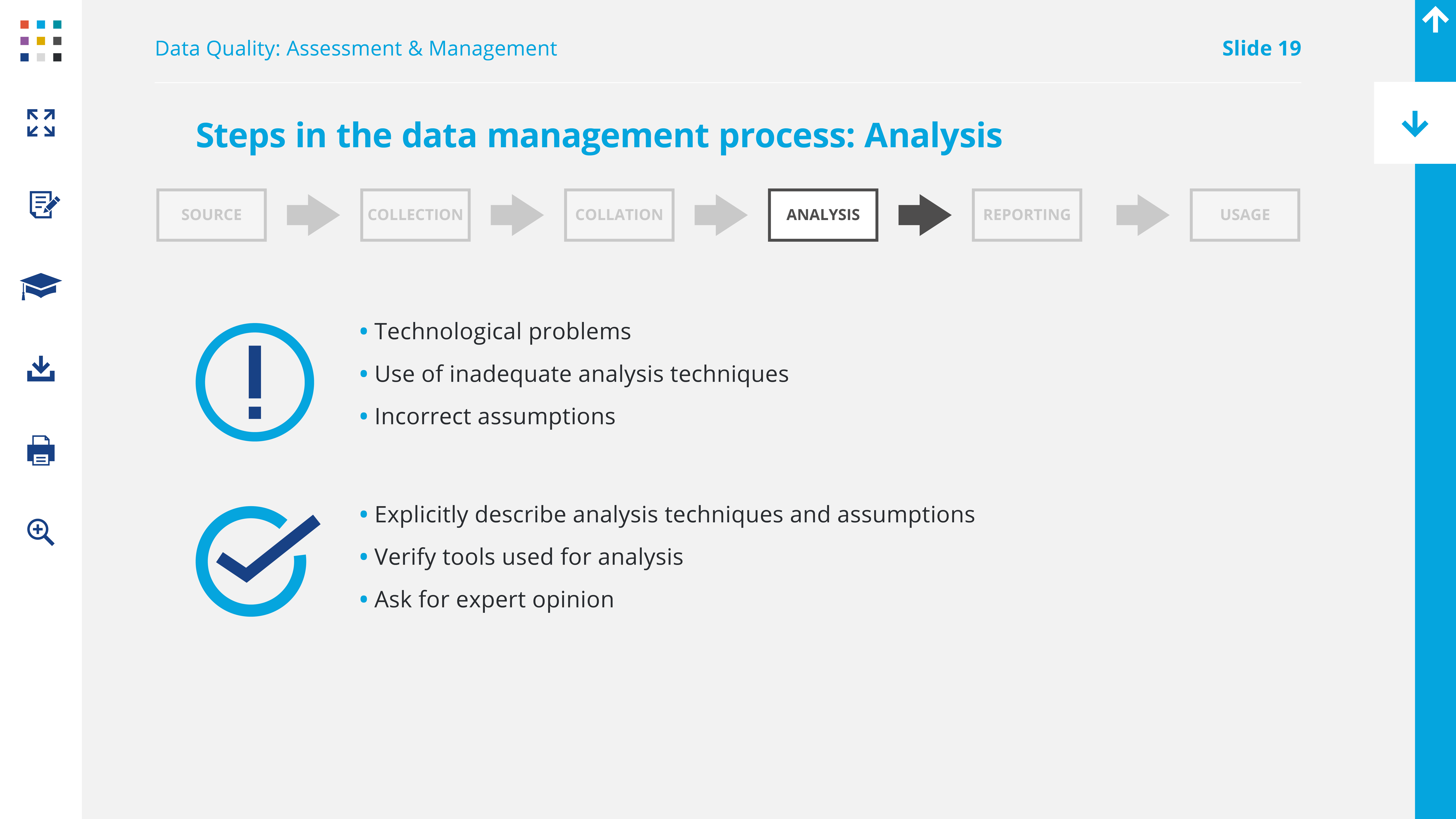 Data Quality: Assessment & Management

Slide 19

Steps in the data management process: Analysis

SOURCE

COLLECTION

COLLATION

ANALYSIS

REPORTING

USAGE

• Technological problems
• Use of inadequate analysis techniques
• Incorrect assumptions

• Explicitly describe analysis techniques and assumptions
• Verify tools used for analysis
• Ask for expert opinion